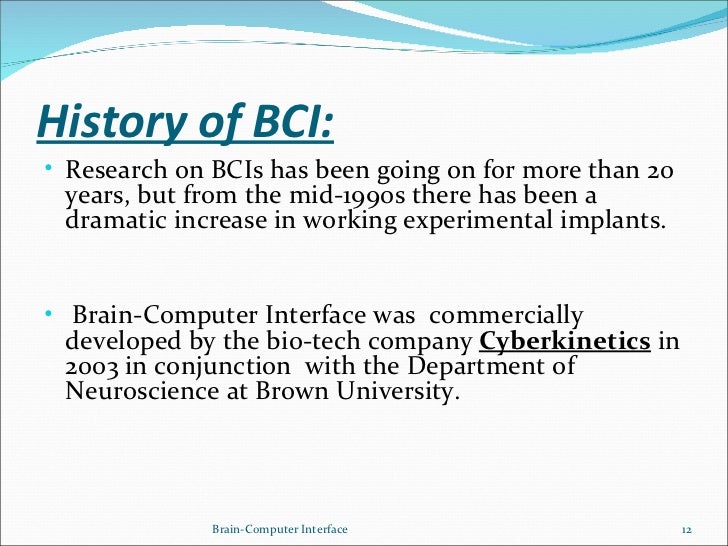 History of BCI:

• Research on BCIs has been going on for more than 20 years, but from the mid-1990s there has been a dramatic increase in working experimental implants.

• Brain-Computer Interface was commercially developed by the bio-tech company Cyberkinetics in 2003 in conjunction with the Department of Neuroscience at Brown University.

Brain-Computer Interface

12